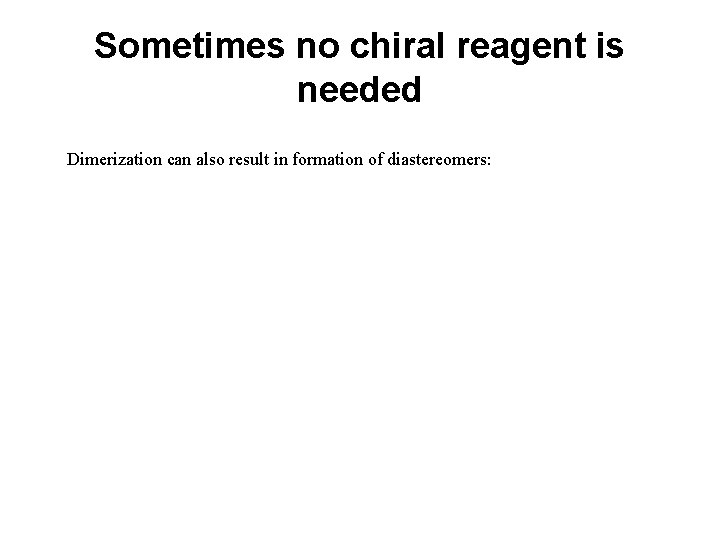 Sometimes no chiral reagent is needed

Dimerization can also result in formation of diastereomers: